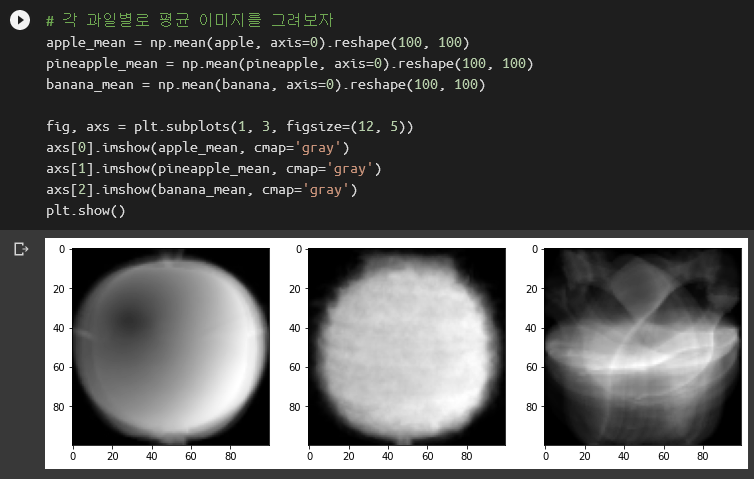 # 각 과일별로 평균 이미지를 그려보자
apple_mean = np.mean(apple, axis=0).reshape(100, 100)
pineapple_mean = np.mean(pineapple, axis=0).reshape(100, 100)
banana_mean = np.mean(banana, axis=0).reshape(100, 100)

fig, axs = plt.subplots(1, 3, figsize=(12, 5))
axs[0].imshow(apple_mean, cmap='gray')
axs[1].imshow(pineapple_mean, cmap='gray')
axs[2].imshow(banana_mean, cmap='gray')
plt.show()

0
20
40
60
80
0 20 40 60 80

0
20
40
60
80
0 20 40 60 80

0
20
40
60
80
0 20 40 60 80